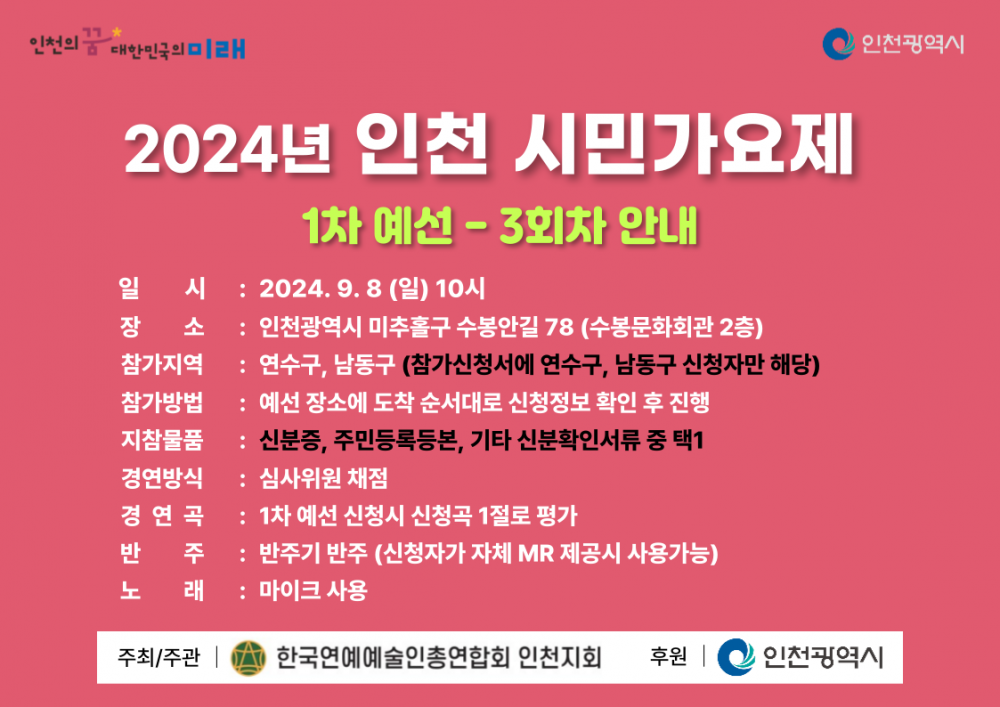 인천의 꿈 대한민국의 미래

인천광역시

2024년 인천 시민가요제

1차 예선 - 3회차 안내

일　　시　:　2024. 9. 8 (일) 10시
장　　소　:　인천광역시 미추홀구 수봉안길 78 (수봉문화회관 2층)
참가지역　:　연수구, 남동구 (참가신청서에 연수구, 남동구 신청자만 해당)
참가방법　:　예선 장소에 도착 순서대로 신청정보 확인 후 진행
지참물품　:　신분증, 주민등록등본, 기타 신분확인서류 중 택1
경연방식　:　심사위원 채점
경 연 곡　:　1차 예선 신청시 신청곡 1절로 평가
반　　주　:　반주기 반주 (신청자가 자체 MR 제공시 사용가능)
노　　래　:　마이크 사용

주최/주관 | 한국연예예술인총연합회 인천지회　후원 | 인천광역시